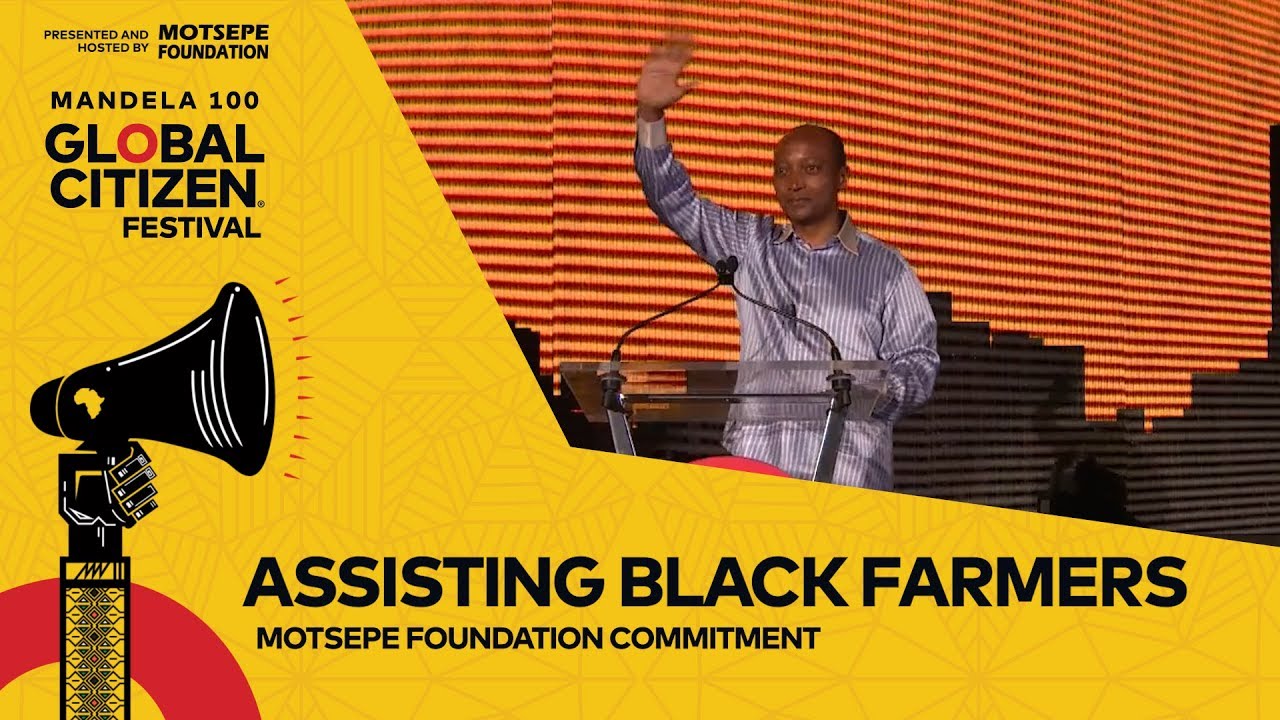 PRESENTED AND HOSTED BY MOTSEPE FOUNDATION

MANDELA 100
GLOBAL CITIZEN®
FESTIVAL

ASSISTING BLACK FARMERS

MOTSEPE FOUNDATION COMMITMENT